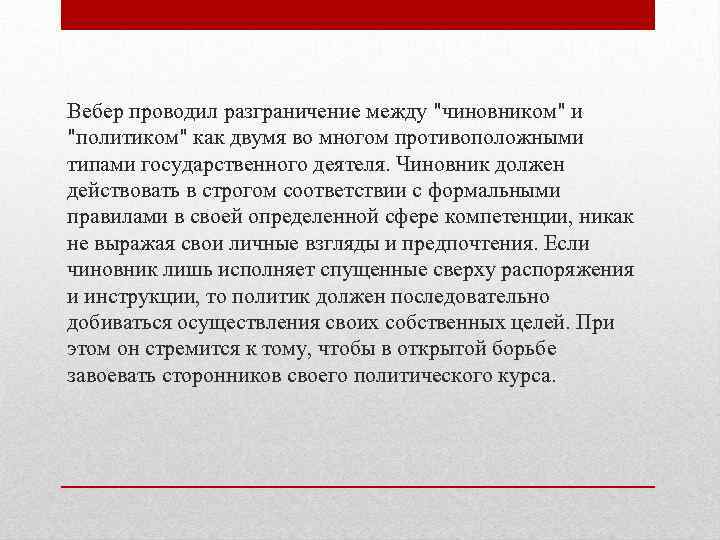 Вебер проводил разграничение между "чиновником" и "политиком" как двумя во многом противоположными типами государственного деятеля. Чиновник должен действовать в строгом соответствии с формальными правилами в своей определенной сфере компетенции, никак не выражая свои личные взгляды и предпочтения. Если чиновник лишь исполняет спущенные сверху распоряжения и инструкции, то политик должен последовательно добиваться осуществления своих собственных целей. При этом он стремится к тому, чтобы в открытой борьбе завоевать сторонников своего политического курса.